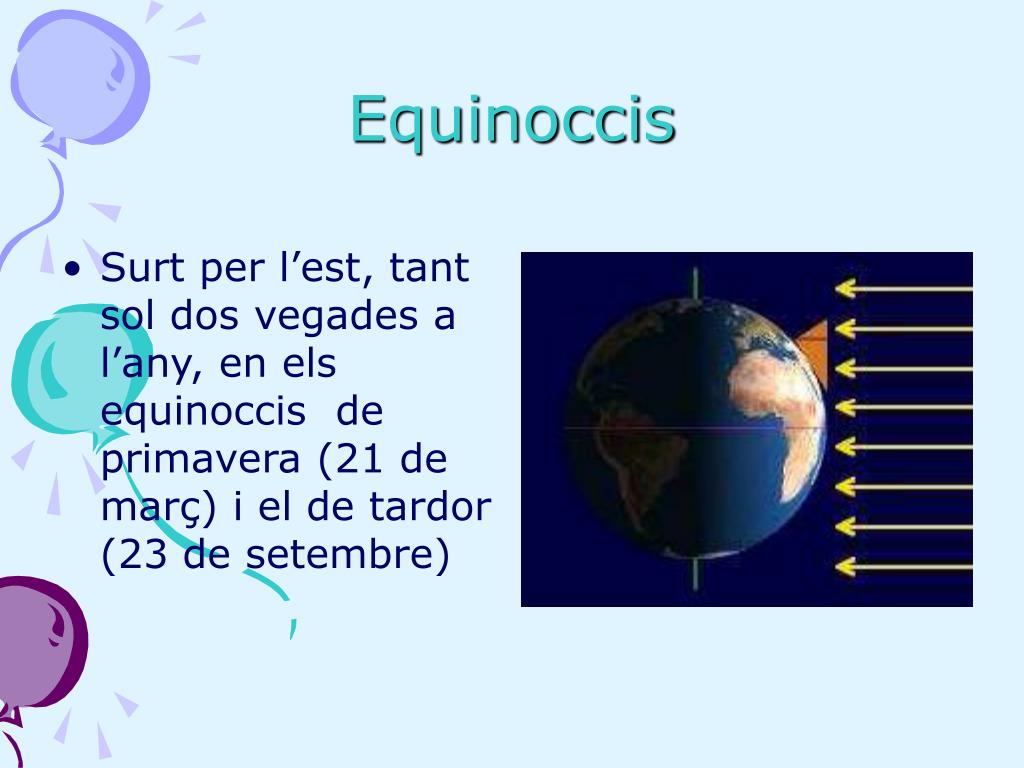 Equinoccis

• Surt per l’est, tant sol dos vegades a l’any, en els equinoccis de primavera (21 de març) i el de tardor (23 de setembre)